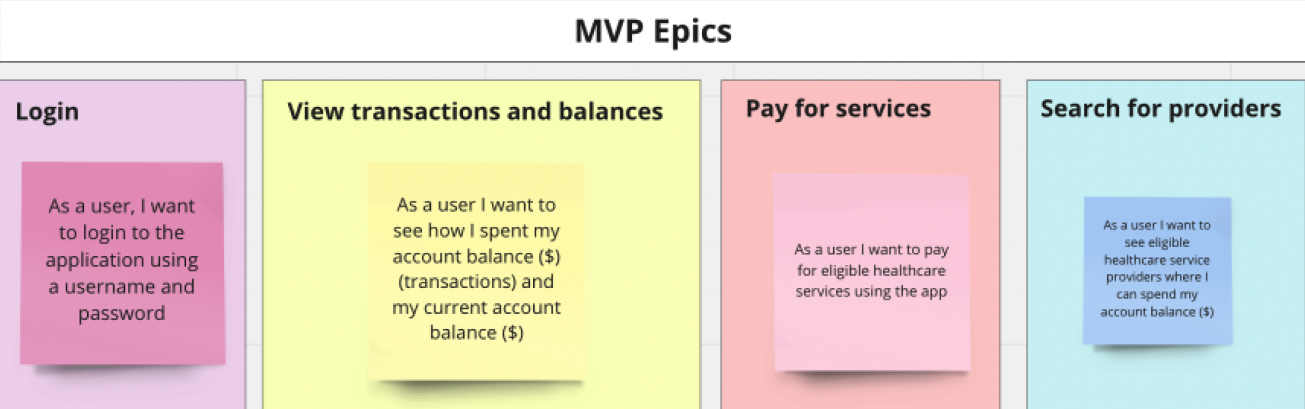 MVP Epics

Login

As a user, I want to login to the application using a username and password

View transactions and balances

As a user I want to see how I spent my account balance (\$) (transactions) and my current account balance (\$)

Pay for services

As a user I want to pay for eligible healthcare services using the app

Search for providers

As a user I want to see eligible healthcare service providers where I can spend my account balance (\$)